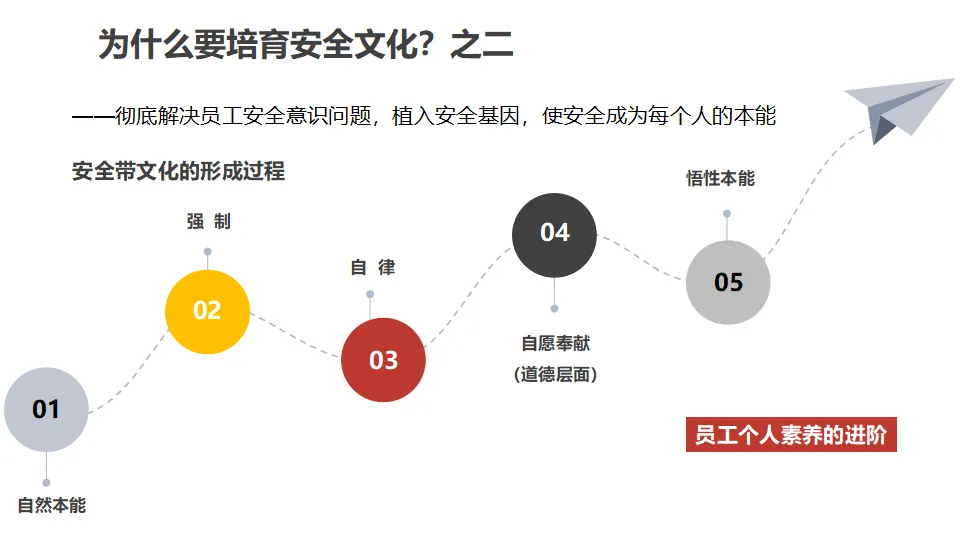 为什么要培育安全文化？之二

——彻底解决员工安全意识问题，植入安全基因，使安全成为每个人的本能

安全带文化的形成过程

01
自然本能

强 制
02

自 律
03

04
自愿奉献
（道德层面）

悟性本能
05

员工个人素养的进阶